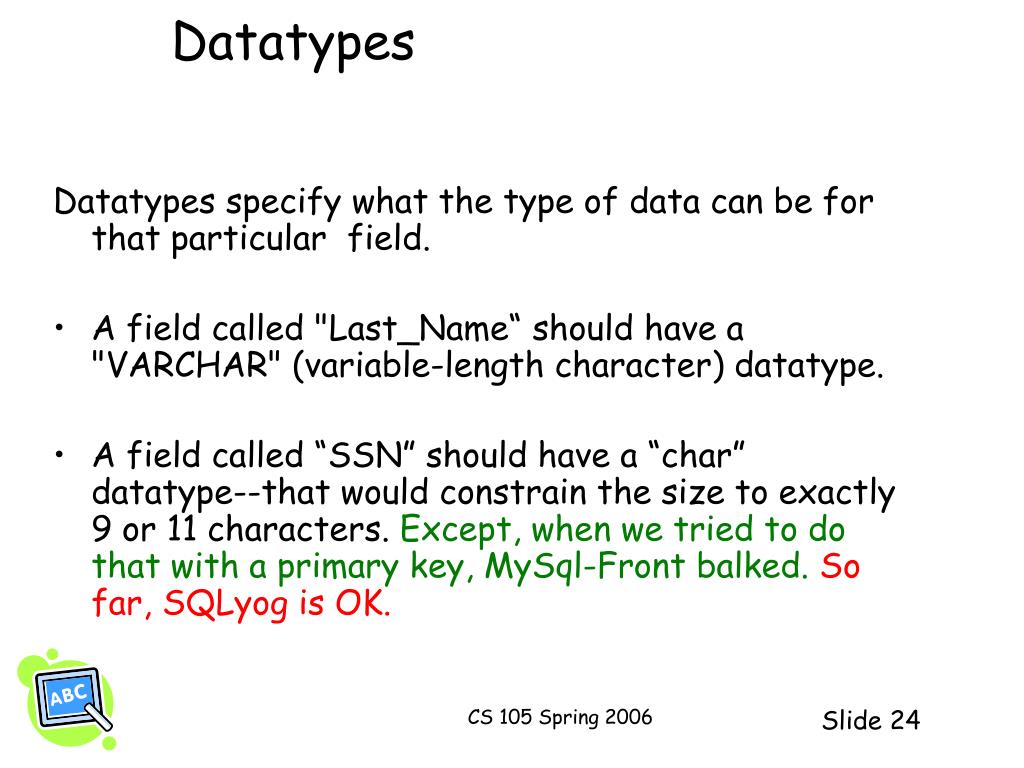 Datatypes

Datatypes specify what the type of data can be for that particular field.

• A field called "Last_Name“ should have a "VARCHAR" (variable-length character) datatype.

• A field called “SSN” should have a “char” datatype--that would constrain the size to exactly 9 or 11 characters. Except, when we tried to do that with a primary key, MySql-Front balked. So far, SQLyog is OK.

ABC

CS 105 Spring 2006

Slide 24